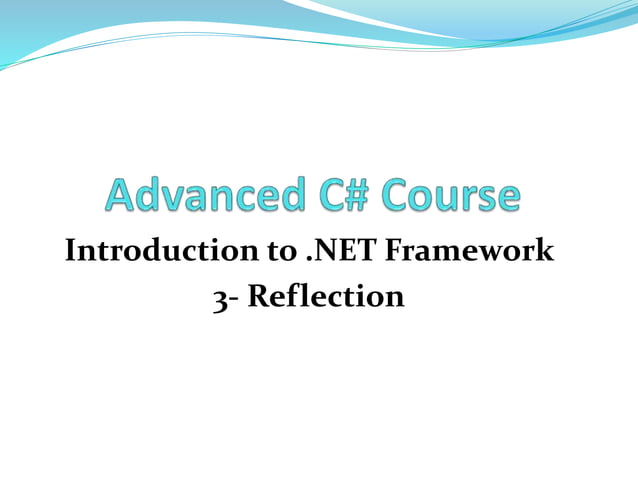 Advanced C# Course

Introduction to .NET Framework

3- Reflection